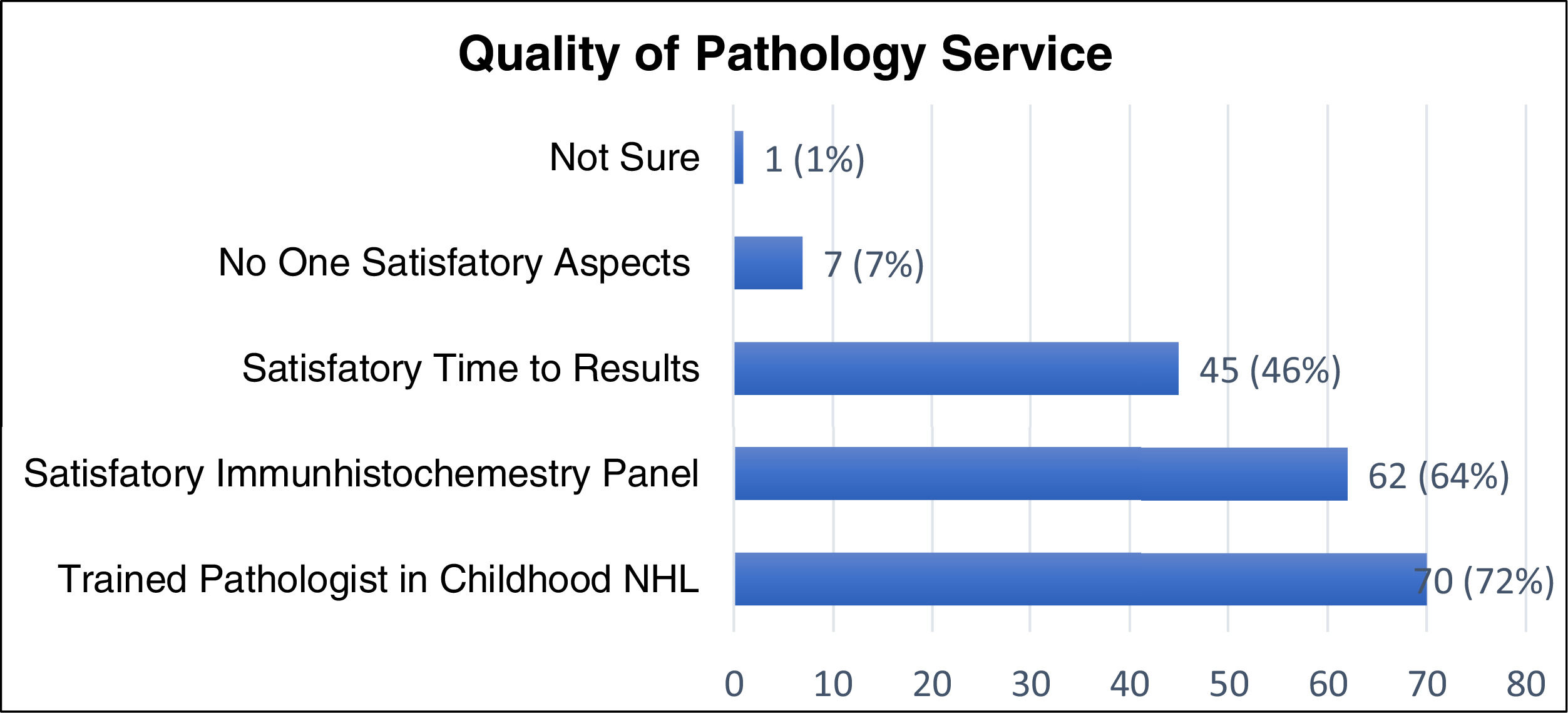 Quality of Pathology Service

Not Sure 1 (1%)

No One Satisfatory Aspects 7 (7%)

Satisfatory Time to Results 45 (46%)

Satisfatory Immunhistochemestry Panel 62 (64%)

Trained Pathologist in Childhood NHL 70 (72%)

0 10 20 30 40 50 60 70 80